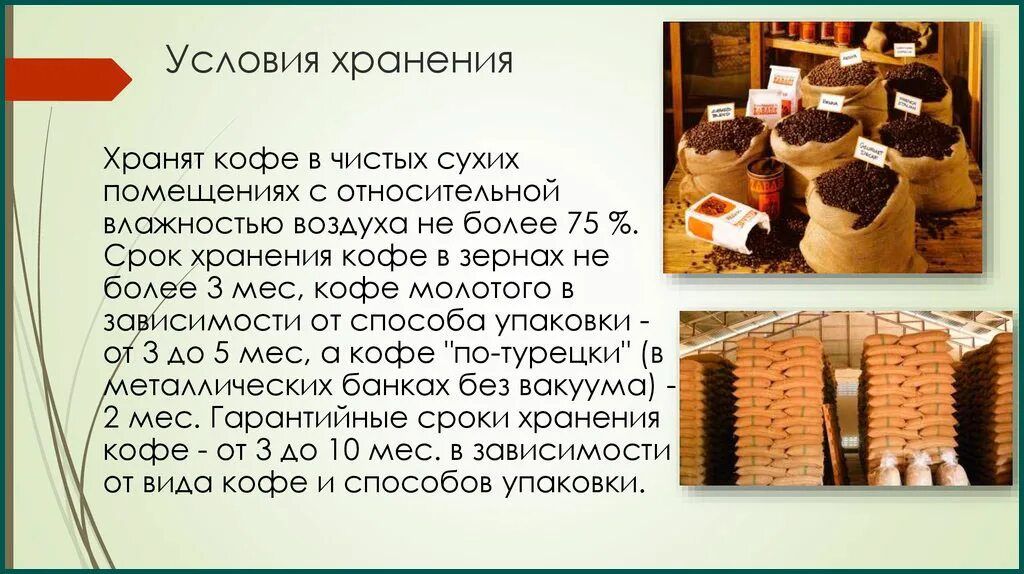 Условия хранения

Хранят кофе в чистых сухих помещениях с относительной влажностью воздуха не более 75 %. Срок хранения кофе в зернах не более 3 мес, кофе молотого в зависимости от способа упаковки - от 3 до 5 мес, а кофе "по-турецки" (в металлических банках без вакуума) - 2 мес. Гарантийные сроки хранения кофе - от 3 до 10 мес. в зависимости от вида кофе и способов упаковки.